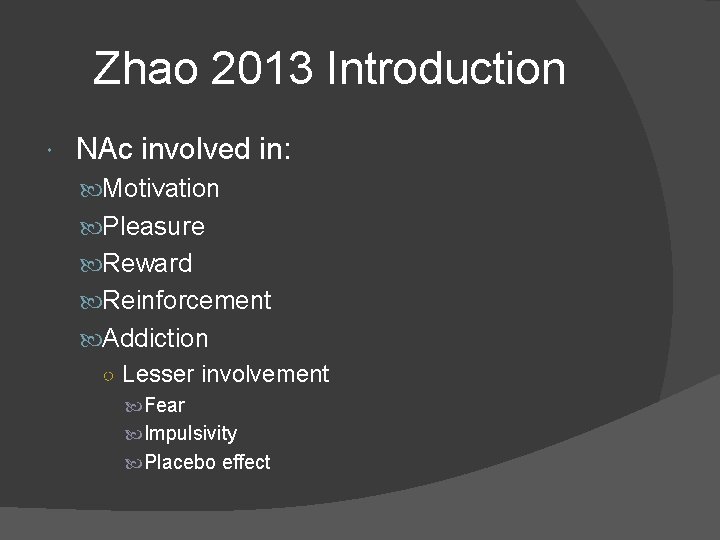 Zhao 2013 Introduction

NAc involved in:

Motivation

Pleasure

Reward

Reinforcement

Addiction

Lesser involvement

Fear

Impulsivity

Placebo effect